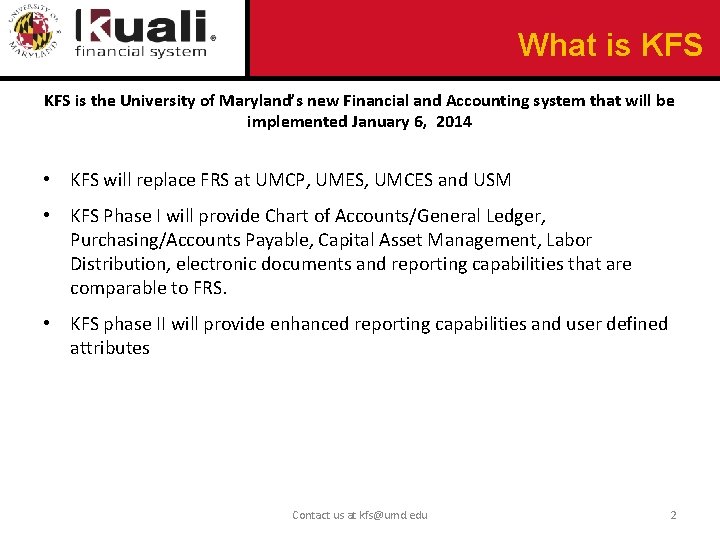 UNIVERSITY OF MARYLAND

kuali®
financial system

What is KFS

KFS is the University of Maryland's new Financial and Accounting system that will be implemented January 6, 2014

• KFS will replace FRS at UMCP, UMES, UMCES and USM

• KFS Phase I will provide Chart of Accounts/General Ledger, Purchasing/Accounts Payable, Capital Asset Management, Labor Distribution, electronic documents and reporting capabilities that are comparable to FRS.

• KFS phase II will provide enhanced reporting capabilities and user defined attributes

Contact us at kfs@umd.edu

2